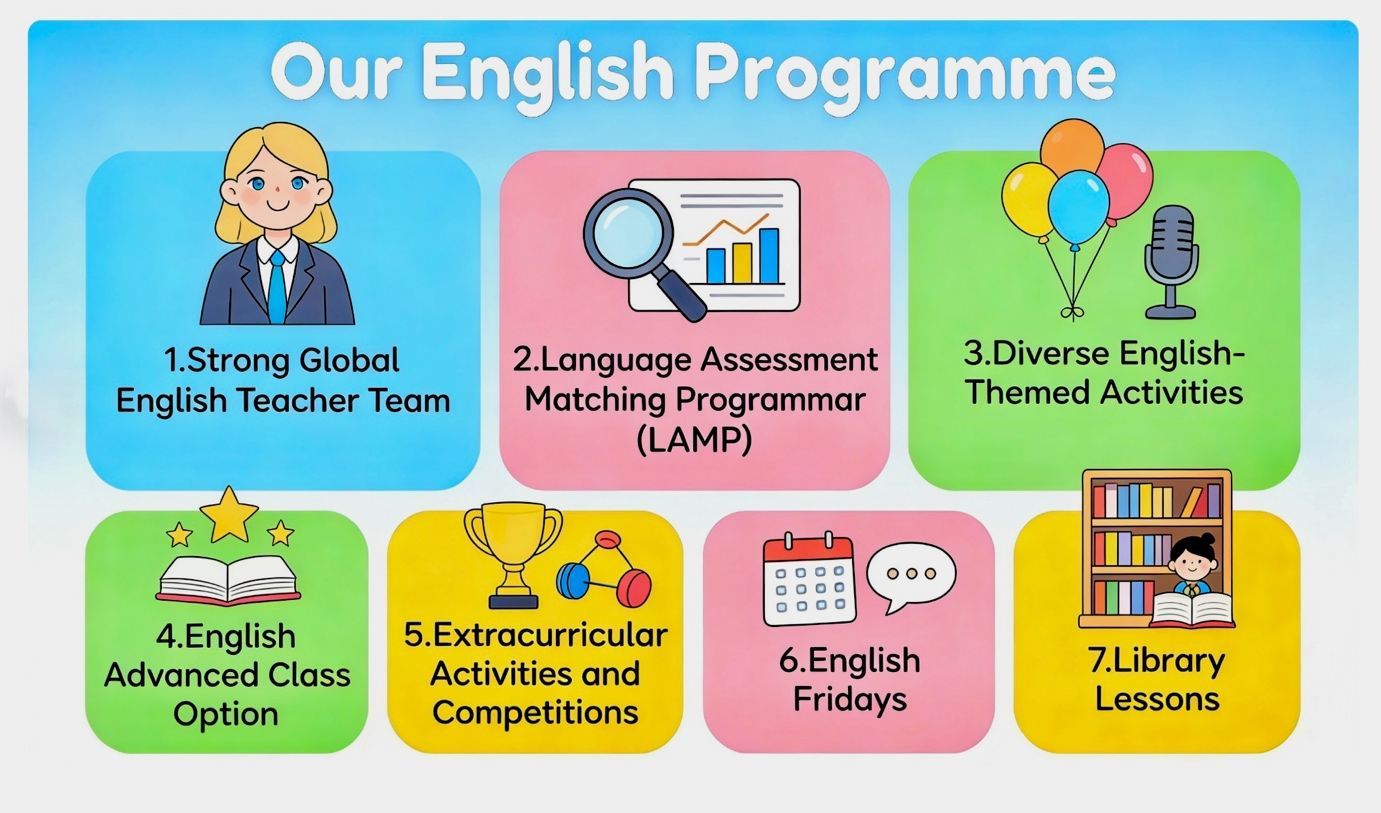 Our English Programme

1.Strong Global English Teacher Team

2.Language Assessment Matching Programmar (LAMP)

3.Diverse English-Themed Activities

4.English Advanced Class Option

5.Extracurricular Activities and Competitions

6.English Fridays

7.Library Lessons